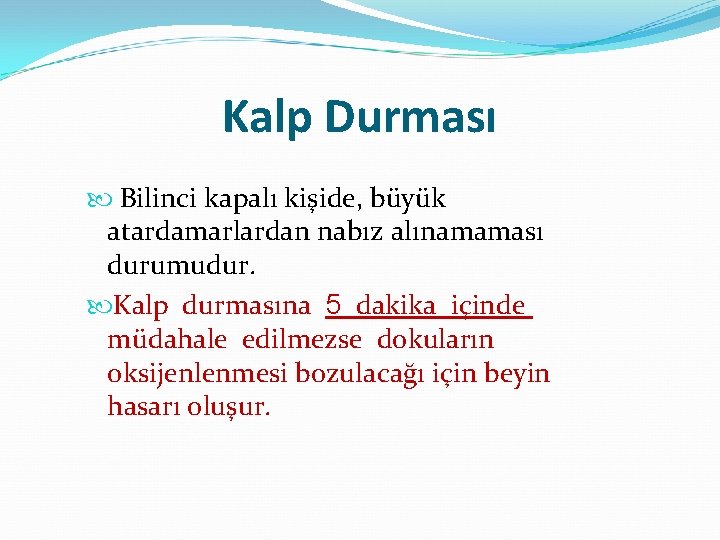 Kalp Durması

Bilinci kapalı kişide, büyük atardamarlardan nabız alınamaması durumudur.

Kalp durmasına 5 dakika içinde müdahale edilmezse dokuların oksijenlenmesi bozulacağı için beyin hasarı oluşur.